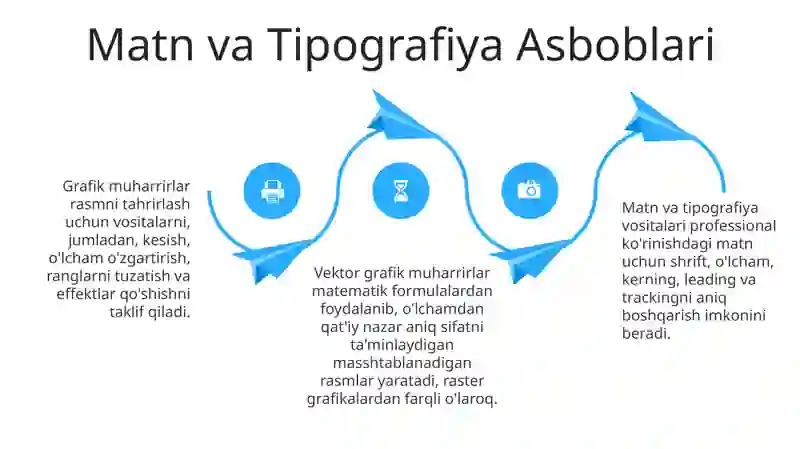 Matn va Tipografiya Asboblari

Grafik muharrirlar rasmni tahrirlash uchun vositalarni, jumladan, kesish, o'lcham o'zgartirish, ranglarni tuzatish va effektlar qo'shishni taklif qiladi.

Vektor grafik muharrirlar matematik formulalardan foydalanib, o'lchamdan qat'iy nazar aniq sifatni ta'minlaydigan masshtablanadigan rasmlar yaratadi, raster grafikalardan farqli o'laroq.

Matn va tipografiya vositalari professional ko'rinishdagi matn uchun shrift, o'lcham, kerning, leading va trackingni aniq boshqarish imkonini beradi.